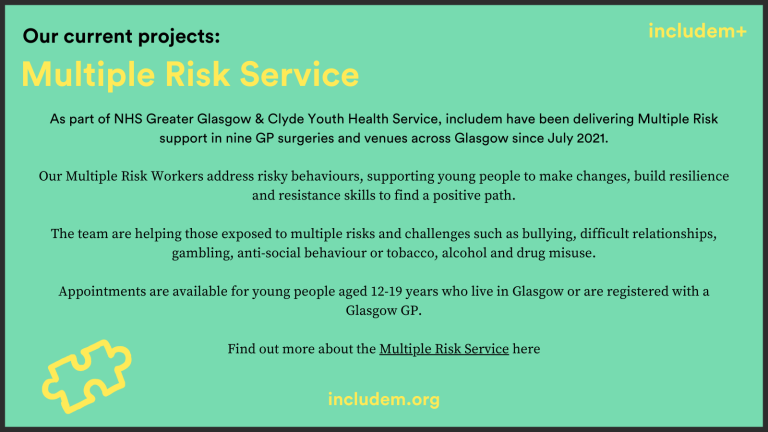 Our current projects:

includem+

Multiple Risk Service

As part of NHS Greater Glasgow & Clyde Youth Health Service, includem have been delivering Multiple Risk support in nine GP surgeries and venues across Glasgow since July 2021.

Our Multiple Risk Workers address risky behaviours, supporting young people to make changes, build resilience and resistance skills to find a positive path.

The team are helping those exposed to multiple risks and challenges such as bullying, difficult relationships, gambling, anti-social behaviour or tobacco, alcohol and drug misuse.

Appointments are available for young people aged 12-19 years who live in Glasgow or are registered with a Glasgow GP.

Find out more about the Multiple Risk Service here

includem.org